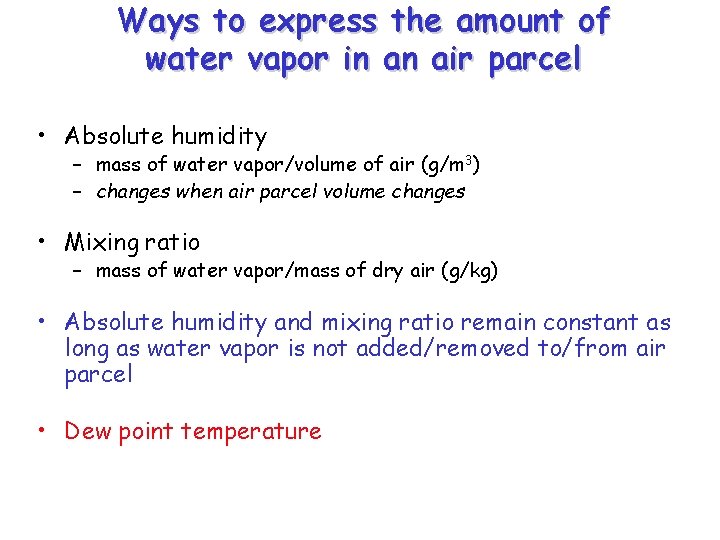 Ways to express the amount of water vapor in an air parcel

• Absolute humidity
– mass of water vapor/volume of air (g/m$^3$)
– changes when air parcel volume changes

• Mixing ratio
– mass of water vapor/mass of dry air (g/kg)

• Absolute humidity and mixing ratio remain constant as long as water vapor is not added/removed to/from air parcel

• Dew point temperature